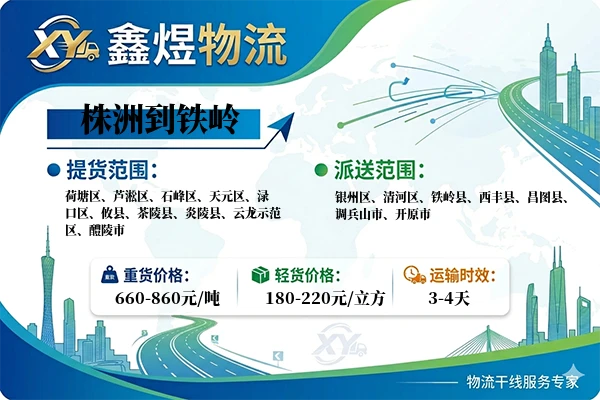 XY 鑫煜物流

株洲到铁岭

提货范围：

荷塘区、芦淞区、石峰区、天元区、渌口区、攸县、茶陵县、炎陵县、云龙示范区、醴陵市

派送范围：

银州区、清河区、铁岭县、西丰县、昌图县、调兵山市、开原市

重货价格：
660-860元/吨

轻货价格：
180-220元/立方

运输时效：
3-4天

XY

物流干线服务专家